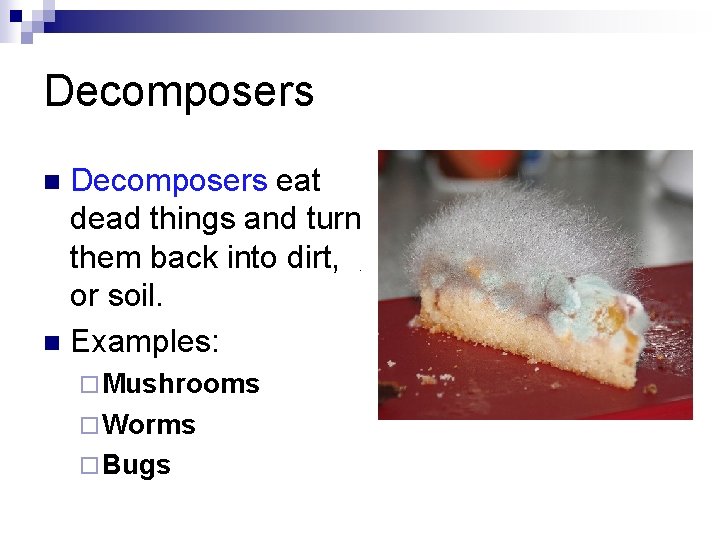 Decomposers

■ Decomposers eat dead things and turn them back into dirt, or soil.

■ Examples:

□ Mushrooms

□ Worms

□ Bugs